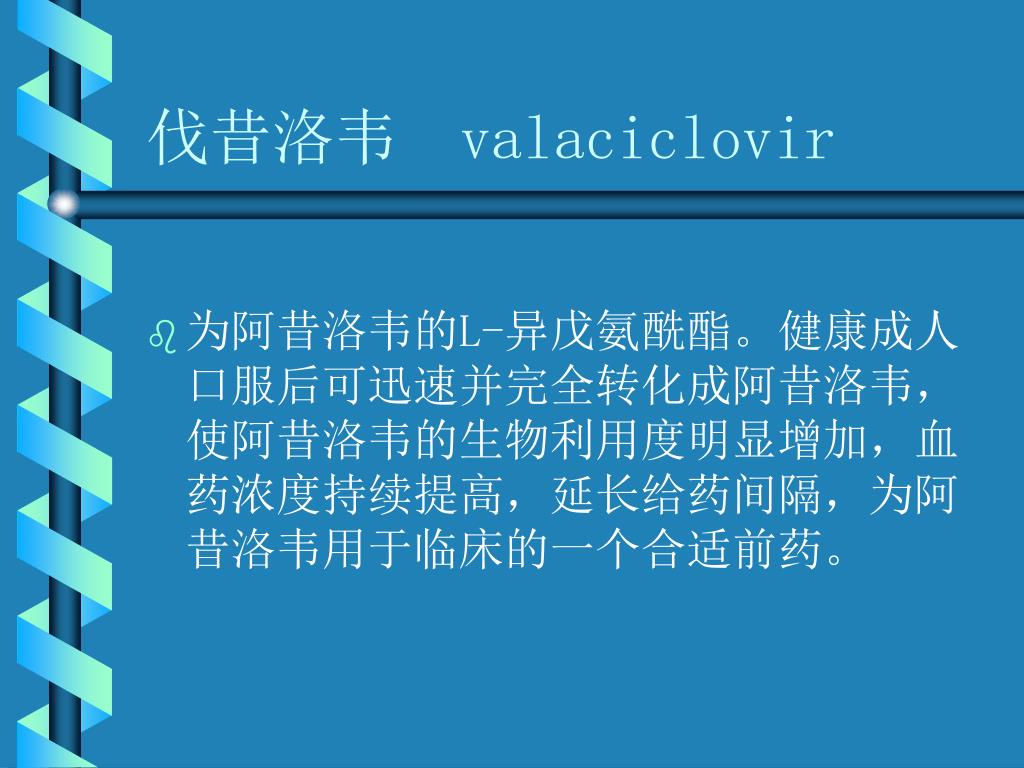 伐昔洛韦 valaciclovir

为阿昔洛韦的L-异戊氨酰酯。健康成人口服后可迅速并完全转化成阿昔洛韦，使阿昔洛韦的生物利用度明显增加，血药浓度持续提高，延长给药间隔，为阿昔洛韦用于临床的一个合适前药。